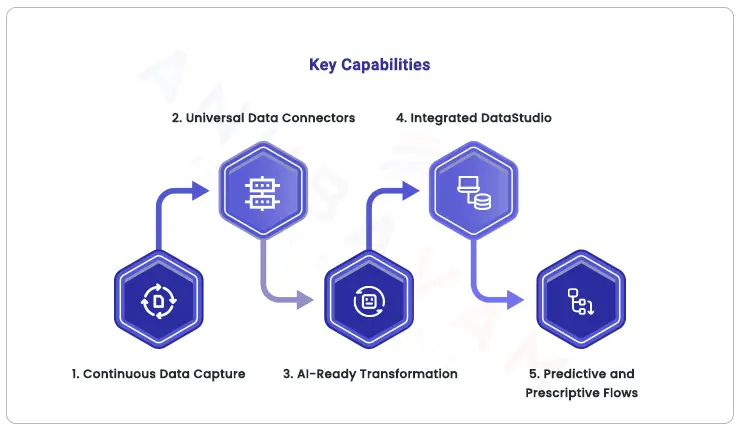 Key Capabilities

2. Universal Data Connectors

4. Integrated DataStudio

1. Continuous Data Capture

3. AI-Ready Transformation

5. Predictive and Prescriptive Flows